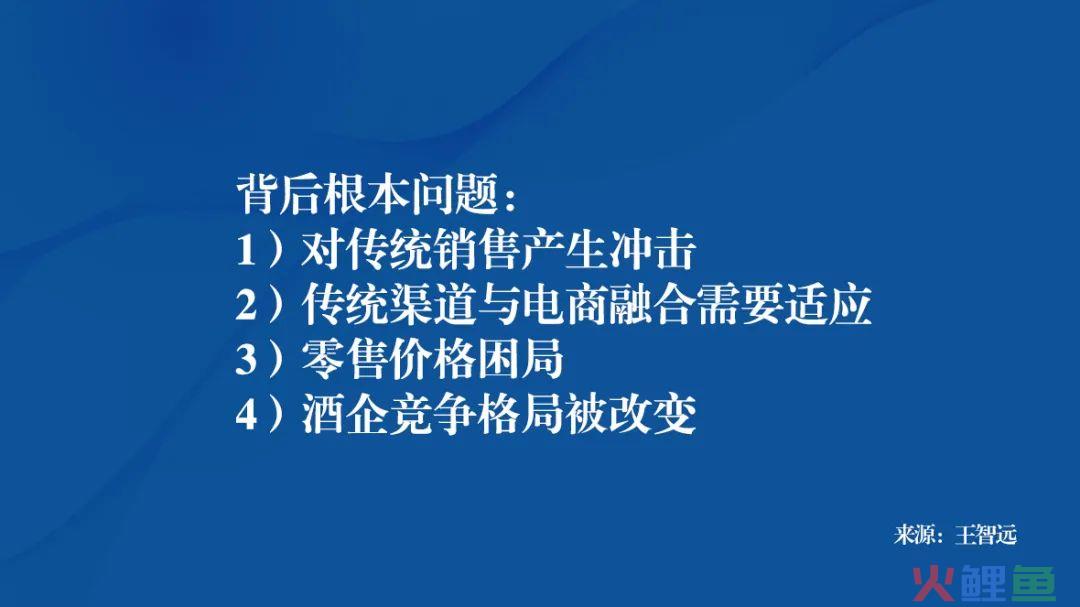 背后根本问题：
1）对传统销售产生冲击
2）传统渠道与电商融合需要适应
3）零售价格困局
4）酒企竞争格局被改变

来源：王智远

火鲤鱼